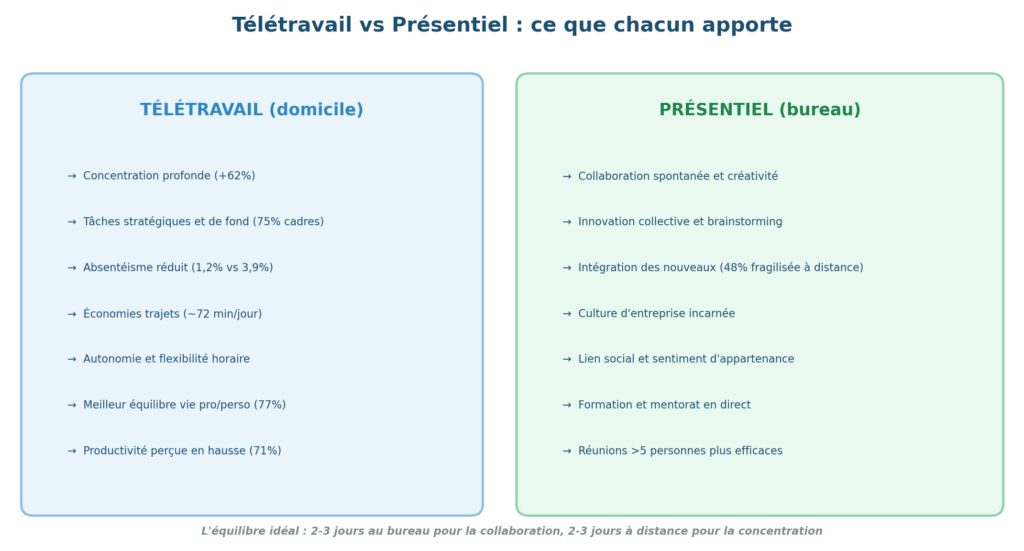 Télétravail vs Présentiel : ce que chacun apporte

TÉLÉTRAVAIL (domicile)

→ Concentration profonde (+62%)

→ Tâches stratégiques et de fond (75% cadres)

→ Absentéisme réduit (1,2% vs 3,9%)

→ Économies trajets (~72 min/jour)

→ Autonomie et flexibilité horaire

→ Meilleur équilibre vie pro/perso (77%)

→ Productivité perçue en hausse (71%)

PRÉSENTIEL (bureau)

→ Collaboration spontanée et créativité

→ Innovation collective et brainstorming

→ Intégration des nouveaux (48% fragilisée à distance)

→ Culture d'entreprise incarnée

→ Lien social et sentiment d'appartenance

→ Formation et mentorat en direct

→ Réunions >5 personnes plus efficaces

L'équilibre idéal : 2-3 jours au bureau pour la collaboration, 2-3 jours à distance pour la concentration